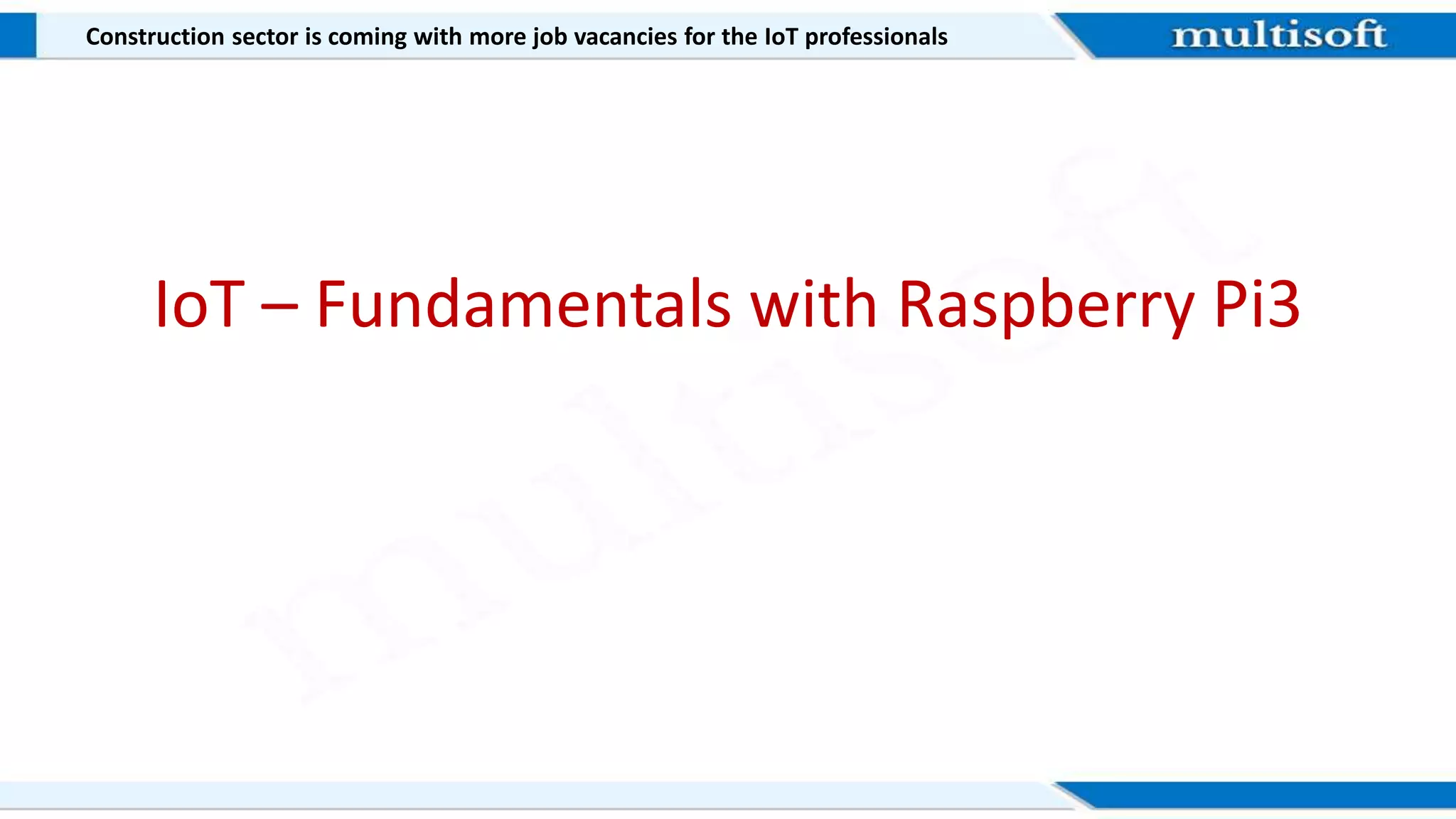 Construction sector is coming with more job vacancies for the IoT professionals

multisoft

IoT – Fundamentals with Raspberry Pi3

multisoft